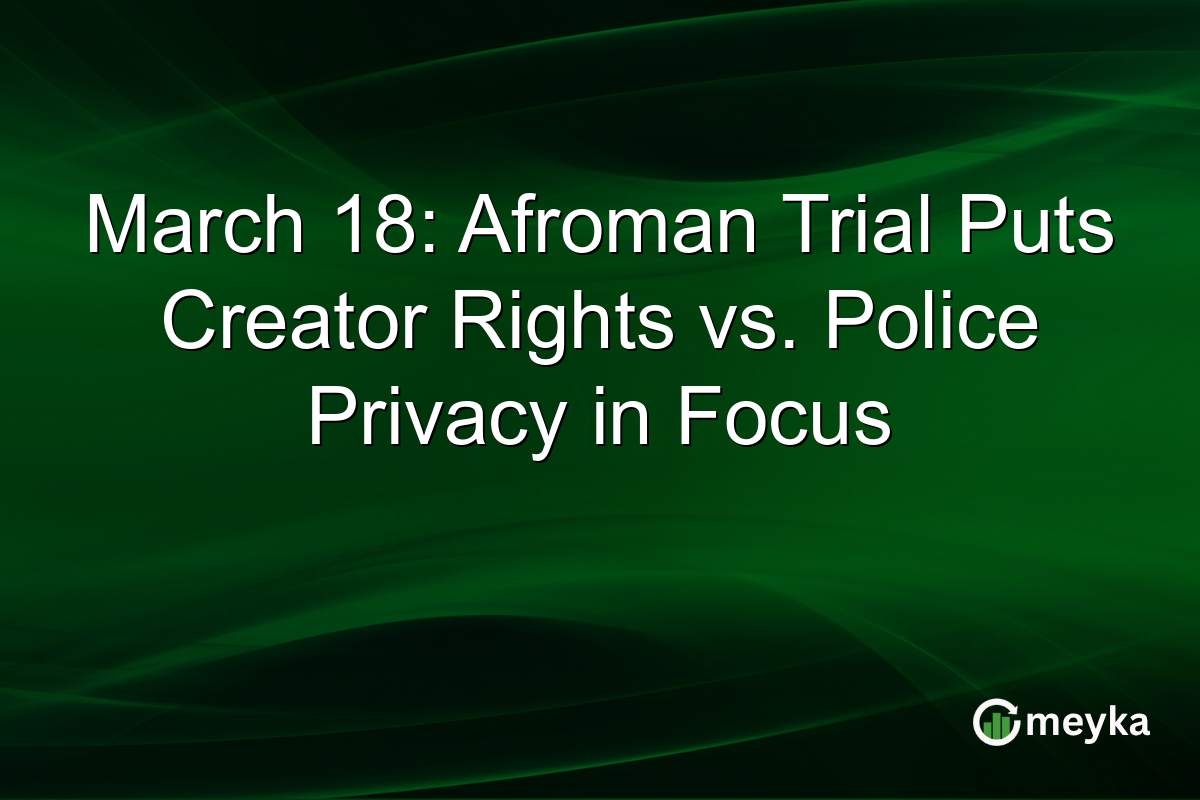 March 18: Afroman Trial Puts Creator Rights vs. Police Privacy in Focus

meyka